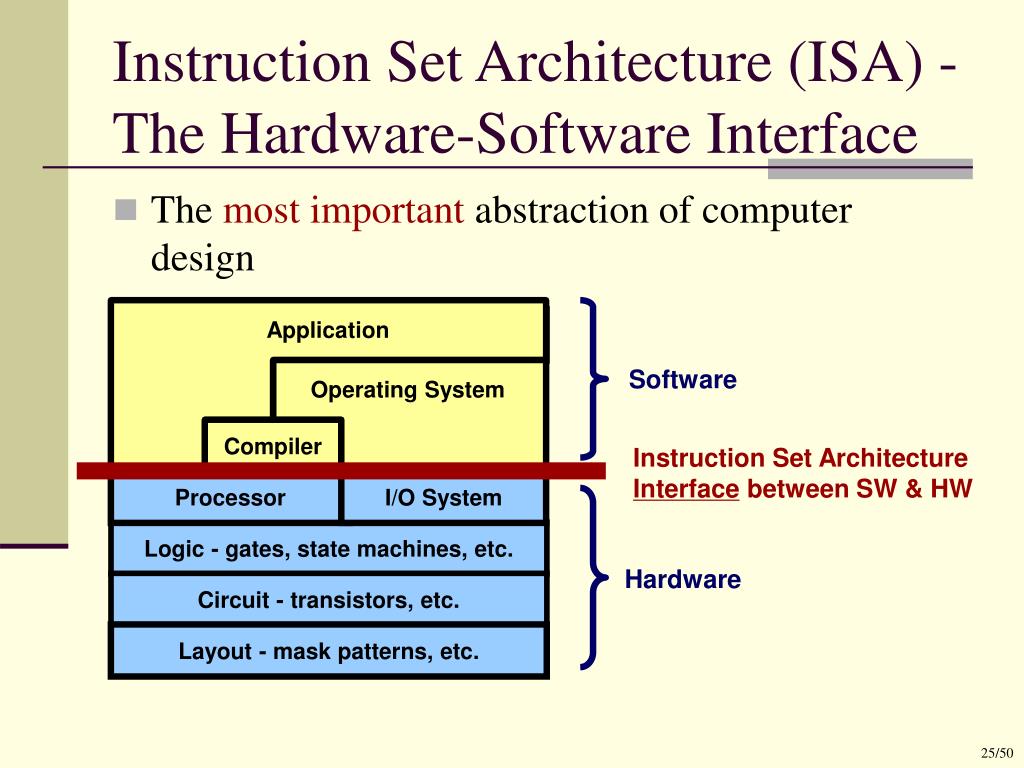 Instruction Set Architecture (ISA) - The Hardware-Software Interface

The most important abstraction of computer design

Application

Operating System

Compiler

Processor

I/O System

Logic - gates, state machines, etc.

Circuit - transistors, etc.

Layout - mask patterns, etc.

Software

Instruction Set Architecture
Interface between SW & HW

Hardware

25/50